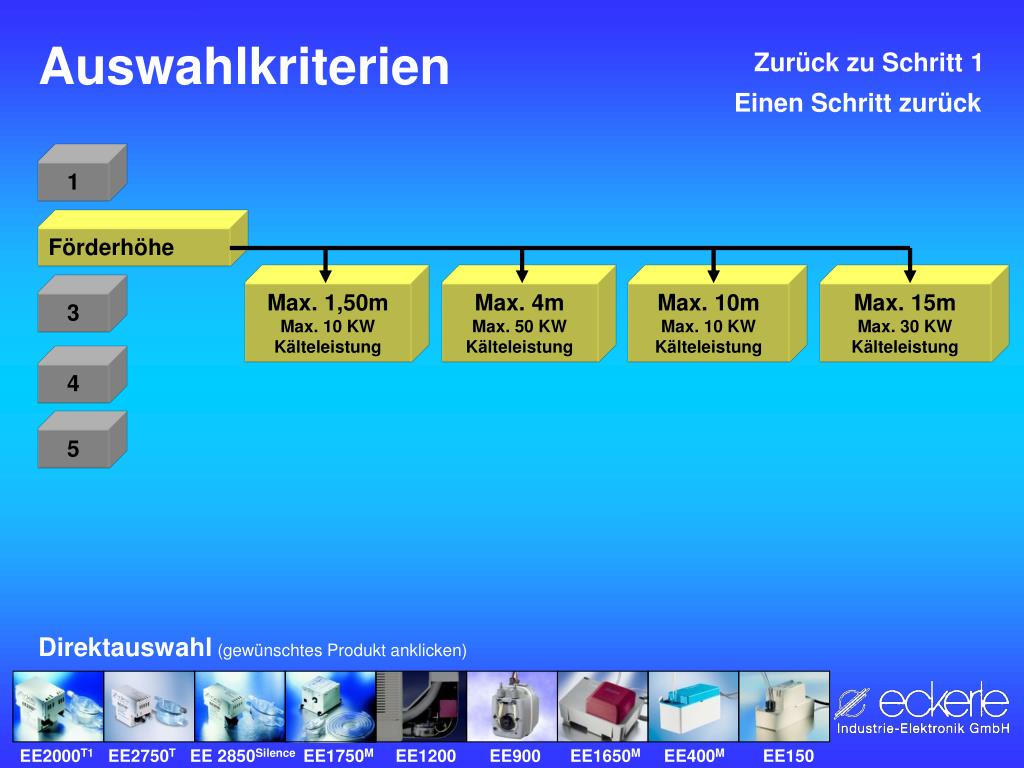 Auswahlkriterien

Zurück zu Schritt 1
Einen Schritt zurück

1

Förderhöhe

3

4

5

Max. 1,50m
Max. 10 KW
Kälteleistung

Max. 4m
Max. 50 KW
Kälteleistung

Max. 10m
Max. 10 KW
Kälteleistung

Max. 15m
Max. 30 KW
Kälteleistung

Direktauswahl (gewünschtes Produkt anklicken)

eckerle
Industrie-Elektronik GmbH

EE2000$^{T1}$ EE2750$^{T}$ EE 2850$^{Silence}$ EE1750$^{M}$ EE1200 EE900 EE1650$^{M}$ EE400$^{M}$ EE150